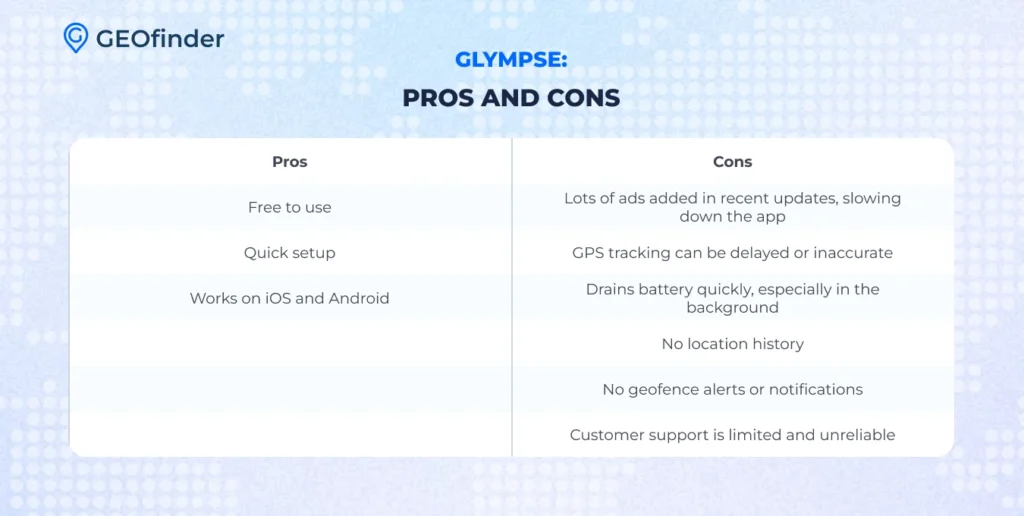 GEOfinder

GLYMPSE:

PROS AND CONS

| Pros | Cons |
|---|---|
| Free to use | Lots of ads added in recent updates, slowing down the app |
| Quick setup | GPS tracking can be delayed or inaccurate |
| Works on iOS and Android | Drains battery quickly, especially in the background |
| | No location history |
| | No geofence alerts or notifications |
| | Customer support is limited and unreliable |